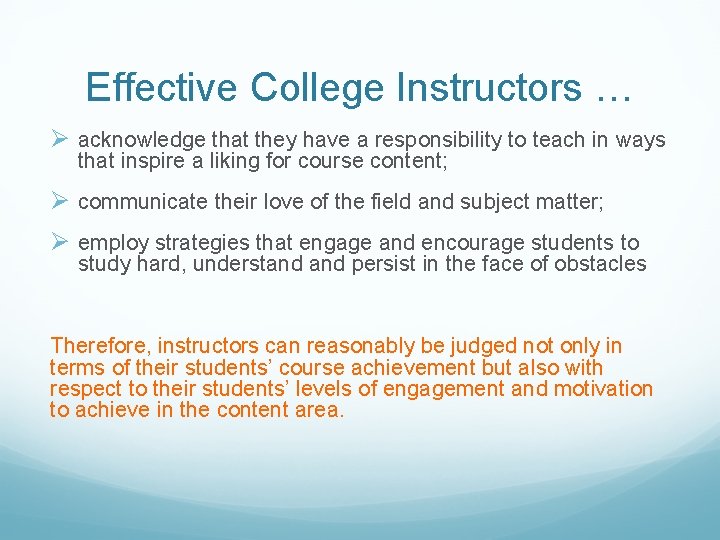 Effective College Instructors …

➢ acknowledge that they have a responsibility to teach in ways that inspire a liking for course content;

➢ communicate their love of the field and subject matter;

➢ employ strategies that engage and encourage students to study hard, understand and persist in the face of obstacles

Therefore, instructors can reasonably be judged not only in terms of their students’ course achievement but also with respect to their students’ levels of engagement and motivation to achieve in the content area.